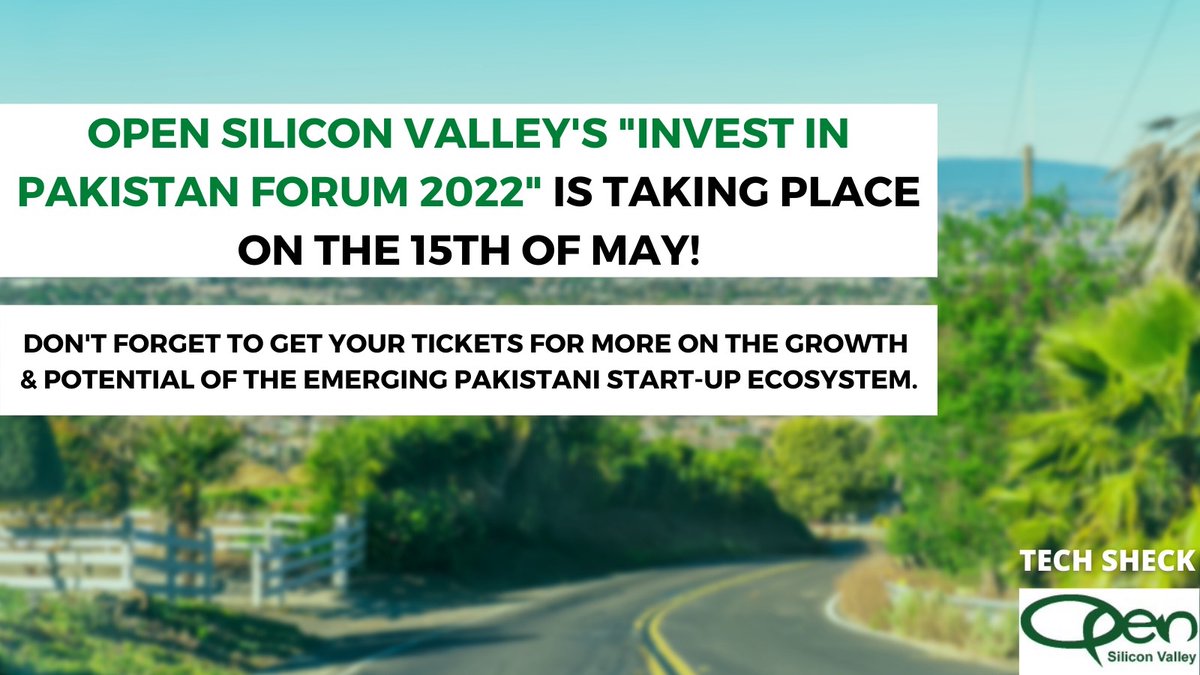 OPEN SILICON VALLEY'S "INVEST IN PAKISTAN FORUM 2022" IS TAKING PLACE ON THE 15TH OF MAY!

DON'T FORGET TO GET YOUR TICKETS FOR MORE ON THE GROWTH & POTENTIAL OF THE EMERGING PAKISTANI START-UP ECOSYSTEM.

TECH SHECK

Open
Silicon Valley